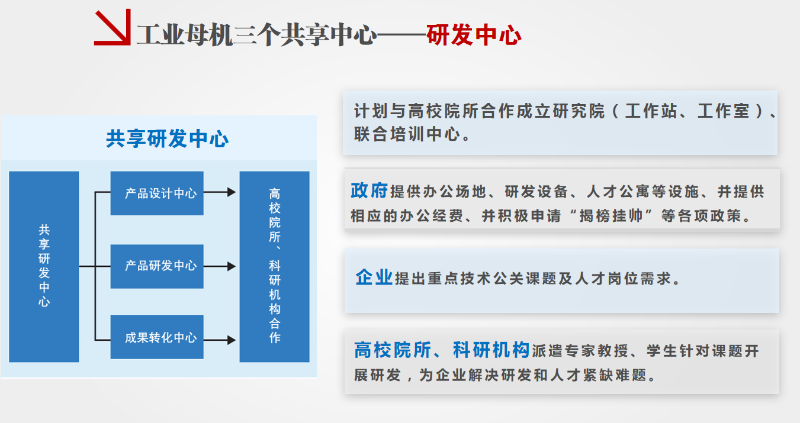 工业母机三个共享中心——研发中心

共享研发中心

共享研发中心

产品设计中心

产品研发中心

成果转化中心

高校院所、科研机构合作

计划与高校院所合作成立研究院（工作站、工作室）、联合培训中心。

政府提供办公场地、研发设备、人才公寓等设施、并提供相应的办公经费、并积极申请“揭榜挂帅”等各项政策。

企业提出重点技术公关课题及人才岗位需求。

高校院所、科研机构派遣专家教授、学生针对课题开展研发，为企业解决研发和人才紧缺难题。